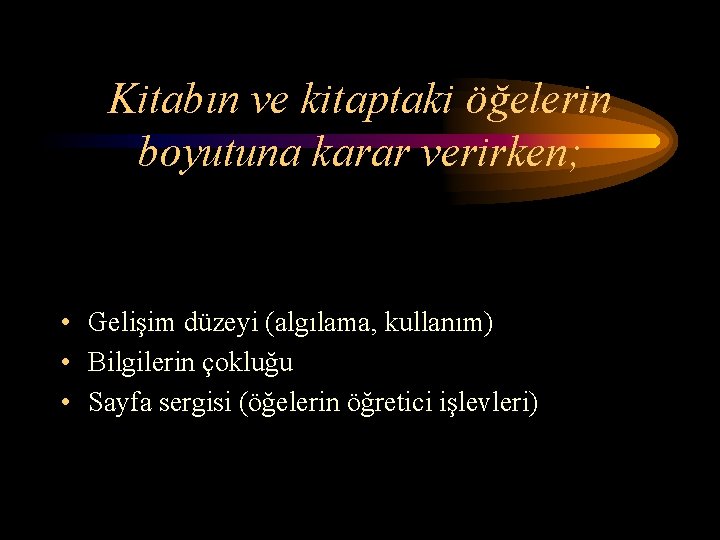 Kitabın ve kitaptaki öğelerin boyutuna karar verirken;

• Gelişim düzeyi (algılama, kullanım)
• Bilgilerin çokluğu
• Sayfa sergisi (öğelerin öğretici işlevleri)